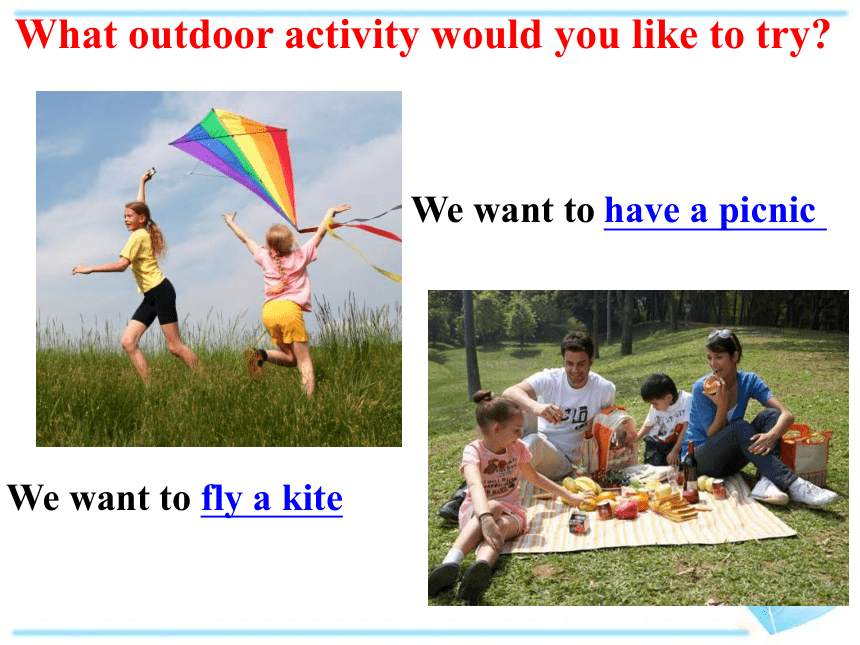 What outdoor activity would you like to try?

We want to have a picnic

We want to fly a kite